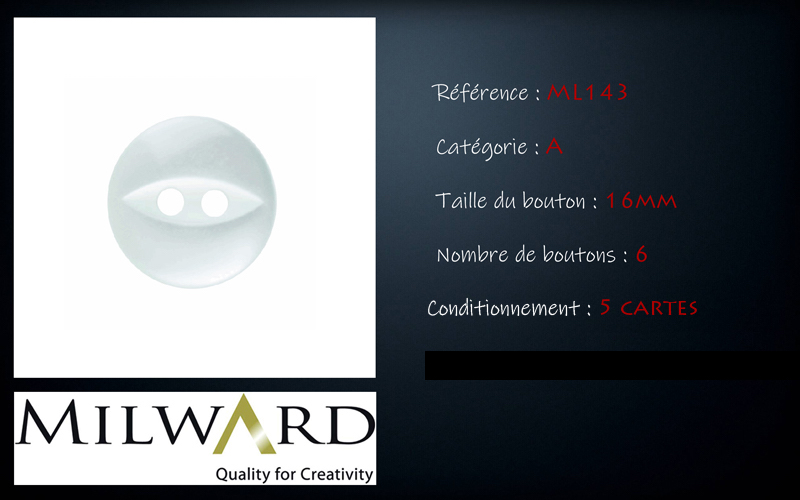 Référence : ML143

Catégorie : A

Taille du bouton : 16MM

Nombre de boutons : 6

Conditionnement : 5 CARTES

MILWARD

Quality for Creativity